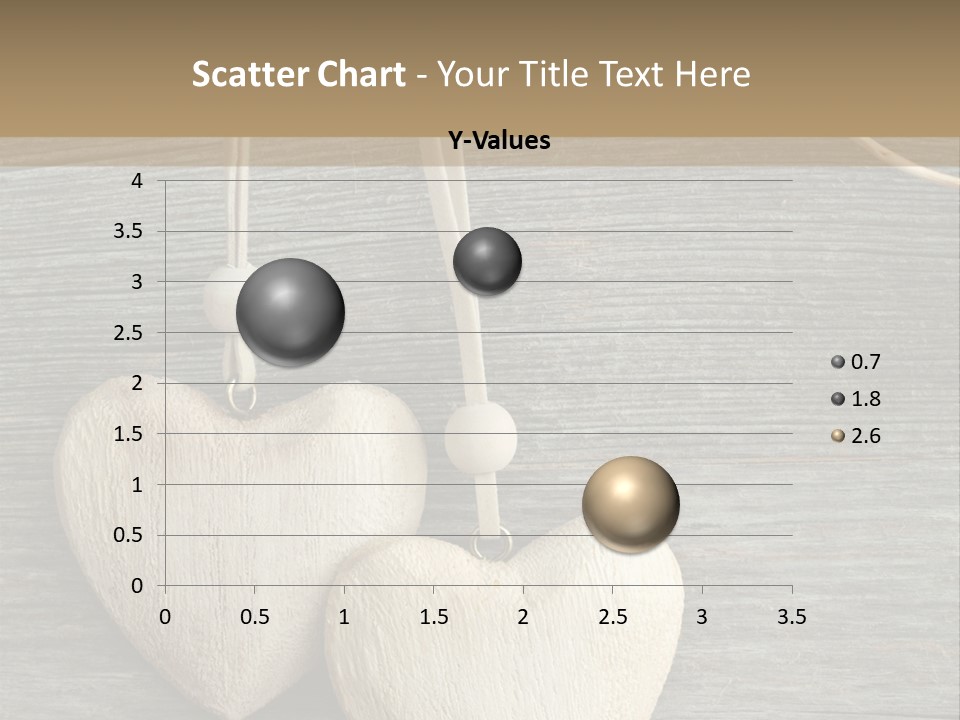 Scatter Chart - Your Title Text Here

Y-Values

4
3.5
3
2.5
2
1.5
1
0.5
0

0 0.5 1 1.5 2 2.5 3 3.5

0.7
1.8
2.6